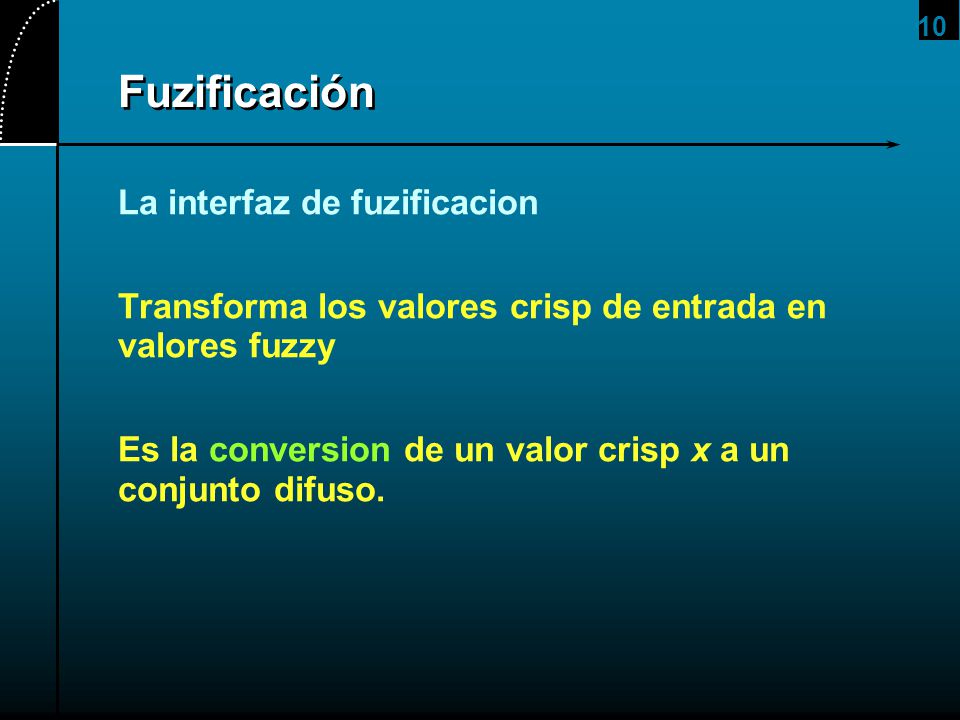 10

Fuzificación

La interfaz de fuzificacion

Transforma los valores crisp de entrada en valores fuzzy

Es la conversion de un valor crisp $x$ a un conjunto difuso.